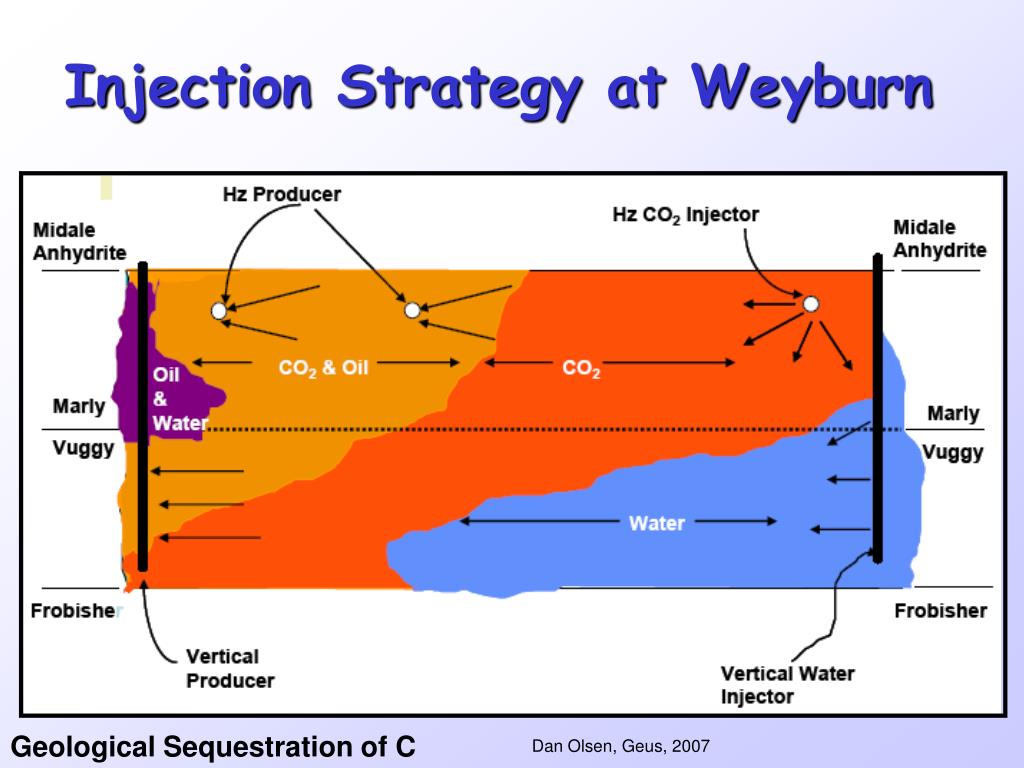 Injection Strategy at Weyburn

Hz Producer

Hz $CO_2$ Injector

Midale Anhydrite

Midale Anhydrite

Oil & Water

$CO_2$ & Oil

$CO_2$

Marly

Vuggy

Marly

Vuggy

Water

Frobisher

Frobisher

Vertical Producer

Vertical Water Injector

Geological Sequestration of C

Dan Olsen, Geus, 2007